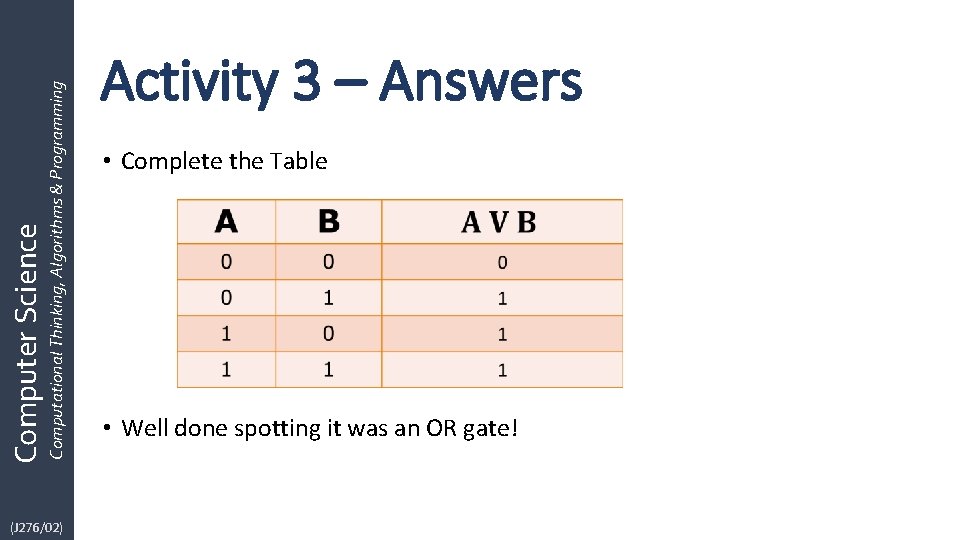 Computer Science
Computational Thinking, Algorithms & Programming

(J276/02)

Activity 3 – Answers

• Complete the Table

| A | B | A V B |
|---|---|---|
| 0 | 0 | 0 |
| 0 | 1 | 1 |
| 1 | 0 | 1 |
| 1 | 1 | 1 |

• Well done spotting it was an OR gate!